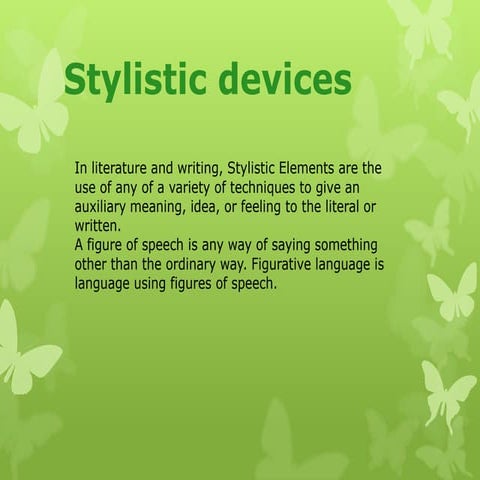 Stylistic devices

In literature and writing, Stylistic Elements are the use of any of a variety of techniques to give an auxiliary meaning, idea, or feeling to the literal or written.
A figure of speech is any way of saying something other than the ordinary way. Figurative language is language using figures of speech.